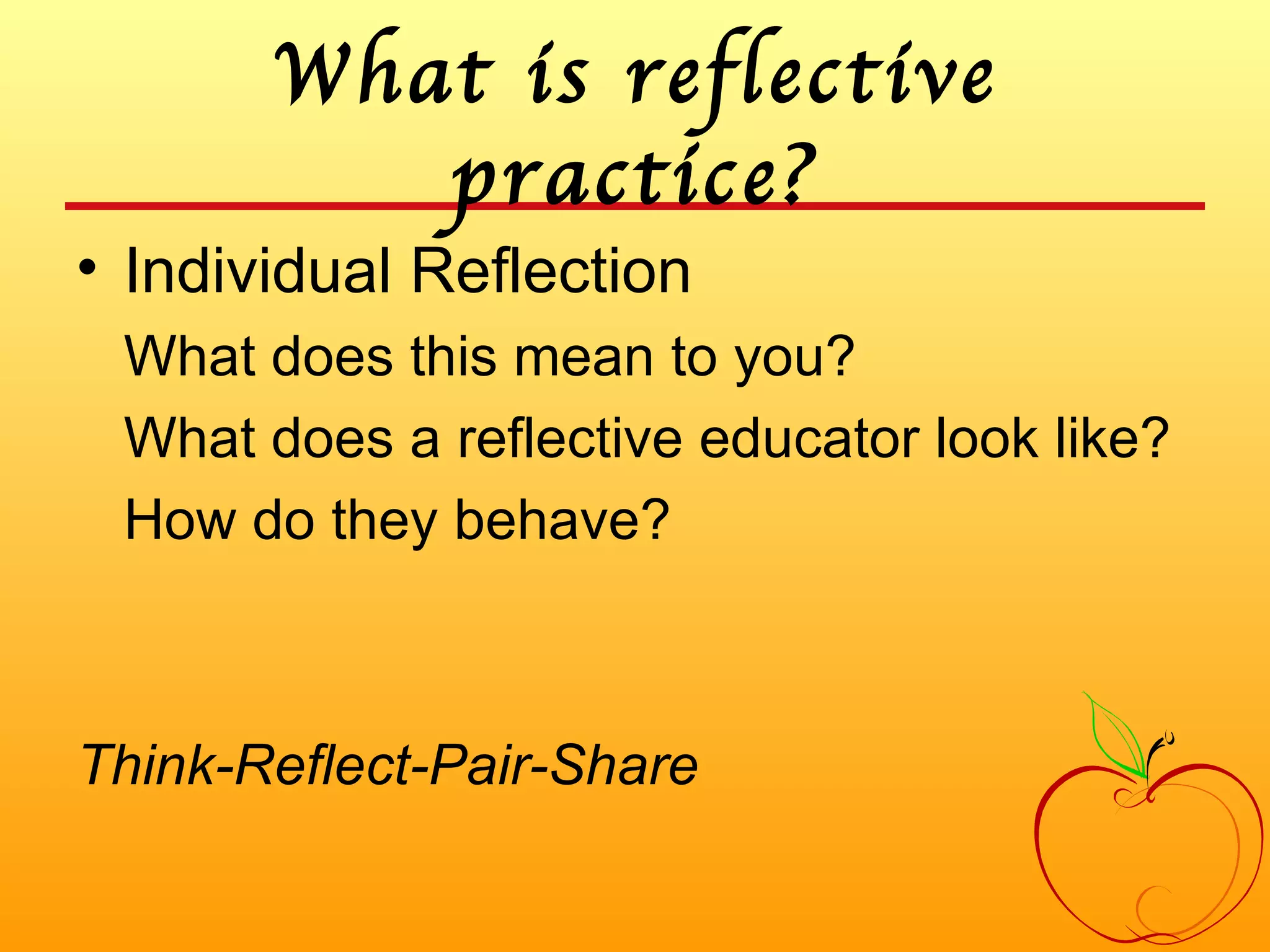 What is reflective practice?

• Individual Reflection

What does this mean to you?

What does a reflective educator look like?

How do they behave?

Think-Reflect-Pair-Share